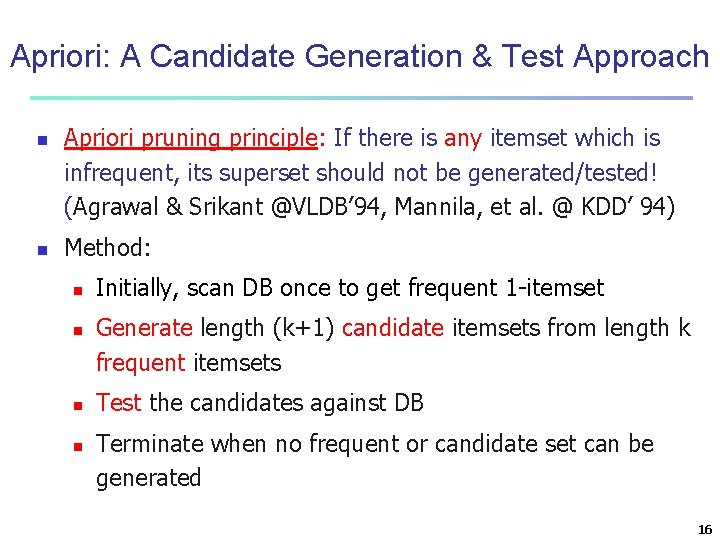 Apriori: A Candidate Generation & Test Approach

- Apriori pruning principle: If there is any itemset which is infrequent, its superset should not be generated/tested! (Agrawal & Srikant @VLDB'94, Mannila, et al. @ KDD' 94)
- Method:
  - Initially, scan DB once to get frequent 1-itemset
  - Generate length (k+1) candidate itemsets from length k frequent itemsets
  - Test the candidates against DB
  - Terminate when no frequent or candidate set can be generated

16